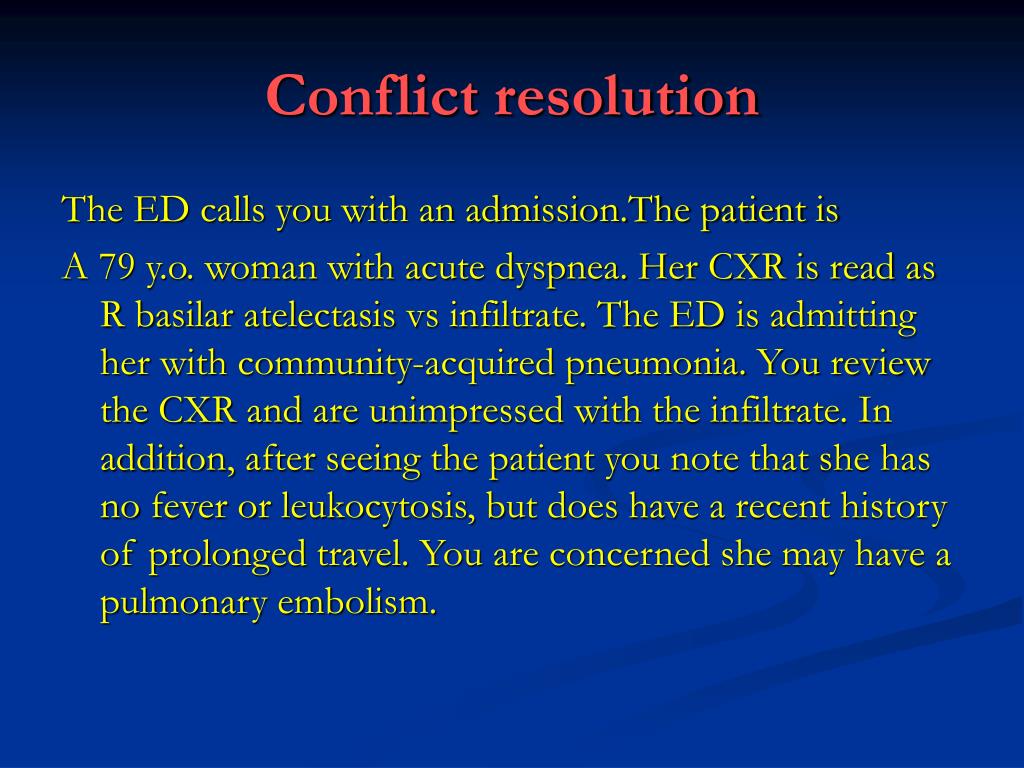 Conflict resolution

The ED calls you with an admission.The patient is

A 79 y.o. woman with acute dyspnea. Her CXR is read as R basilar atelectasis vs infiltrate. The ED is admitting her with community-acquired pneumonia. You review the CXR and are unimpressed with the infiltrate. In addition, after seeing the patient you note that she has no fever or leukocytosis, but does have a recent history of prolonged travel. You are concerned she may have a pulmonary embolism.